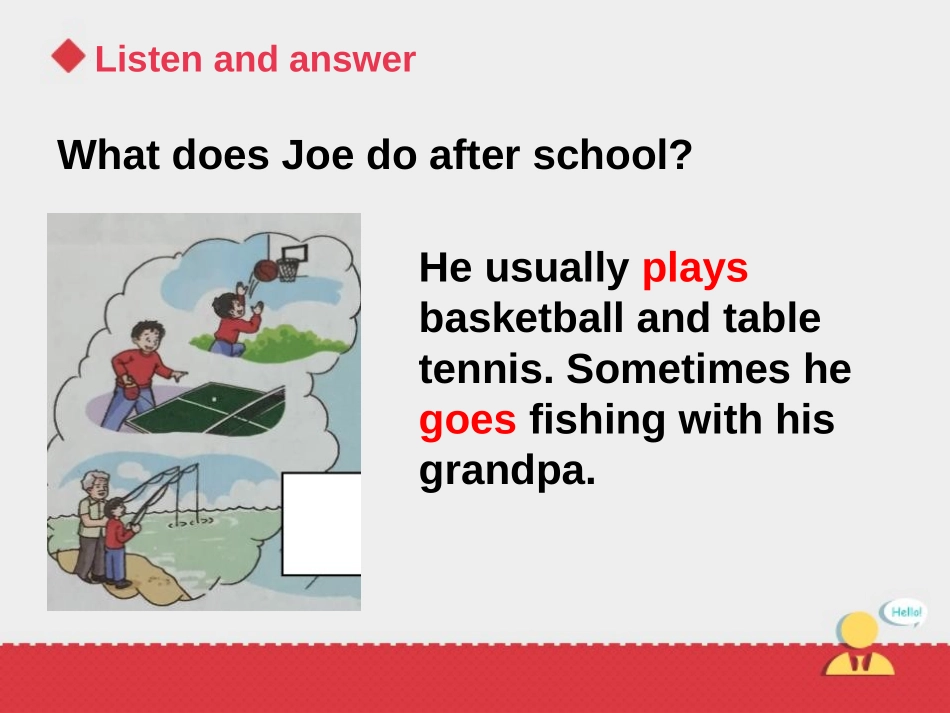 Listen and answer

What does Joe do after school?

He usually plays basketball and table tennis. Sometimes he goes fishing with his grandpa.

Hello!